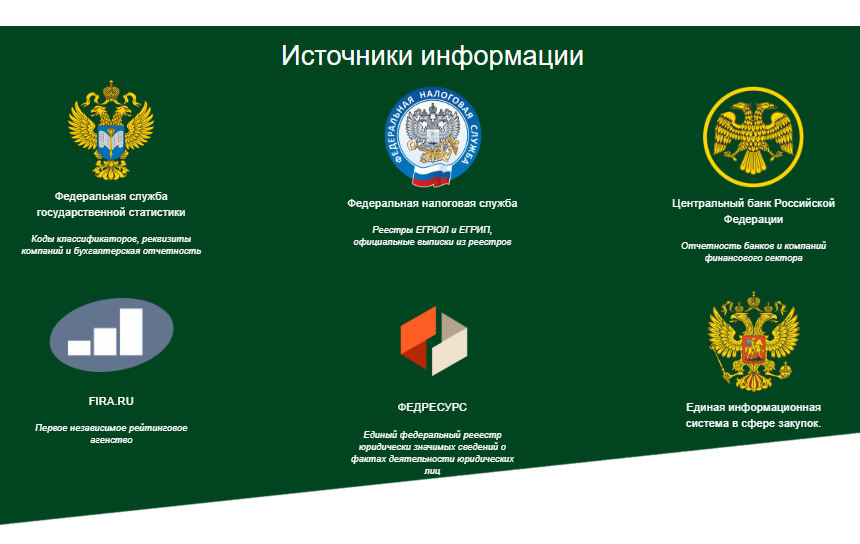 Источники информации

Федеральная служба государственной статистики

Коды классификаторов, реквизиты компаний и бухгалтерская отчетность

ФЕДЕРАЛЬНАЯ НАЛОГОВАЯ СЛУЖБА

Федеральная налоговая служба

Реестры ЕГРЮЛ и ЕГРИП, официальные выписки из реестров

Центральный банк Российской Федерации

Отчетность банков и компаний финансового сектора

FIRA.RU

Первое независимое рейтинговое агенство

ФЕДРЕСУРС

Единый федеральный рееестр юридически значимых сведений о фактах деятельности юридических лиц

Единая информационная система в сфере закупок.